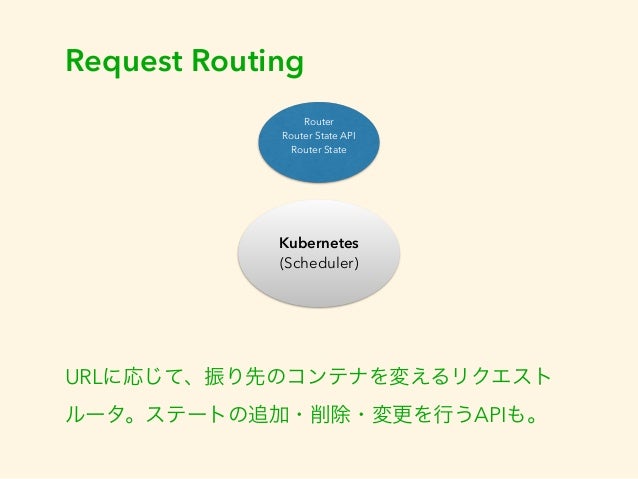 Request Routing

Router
Router State API
Router State

Kubernetes
(Scheduler)

URLに応じて、振り先のコンテナを変えるリクエストルータ。ステートの追加・削除・変更を行うAPIも。